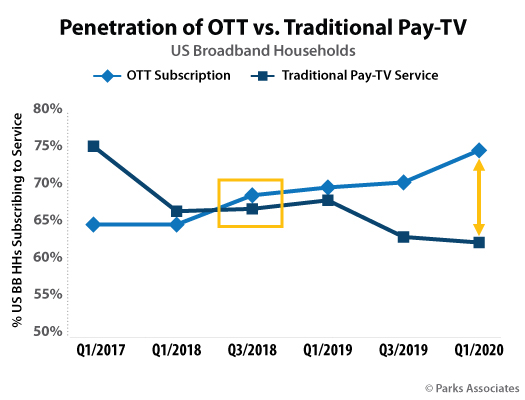 Penetration of OTT vs. Traditional Pay-TV

US Broadband Households

OTT Subscription

Traditional Pay-TV Service

% US BB HHs Subscribing to Service

80%

75%

70%

65%

60%

55%

50%

Q1/2017

Q1/2018

Q3/2018

Q1/2019

Q3/2019

Q1/2020

© Parks Associates